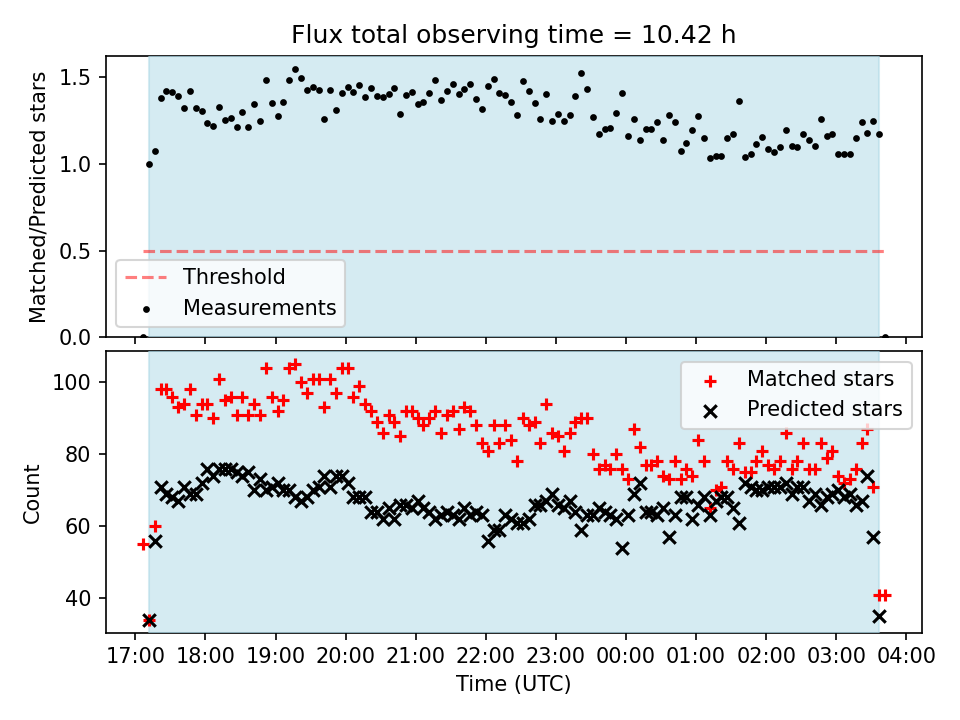 Flux total observing time = 10.42 h

Matched/Predicted stars

1.5
1.0
0.5
0.0

Threshold
Measurements

Count

100
80
60
40

Matched stars
Predicted stars

17:00 18:00 19:00 20:00 21:00 22:00 23:00 00:00 01:00 02:00 03:00 04:00

Time (UTC)